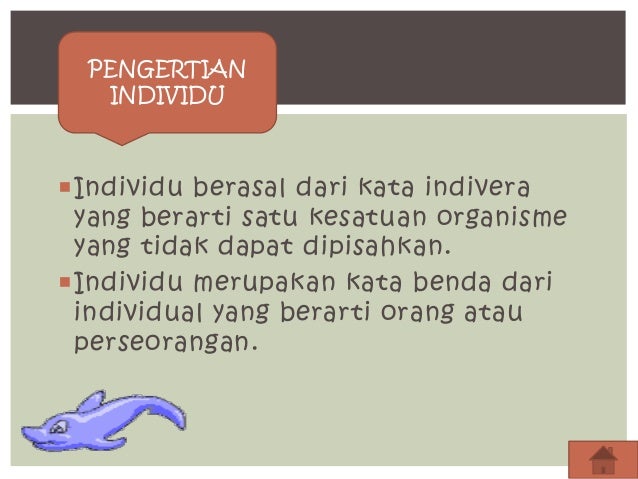 PENGERTIAN INDIVIDU

Individu berasal dari kata indivera yang berarti satu kesatuan organisme yang tidak dapat dipisahkan.

Individu merupakan kata benda dari individual yang berarti orang atau perseorangan.